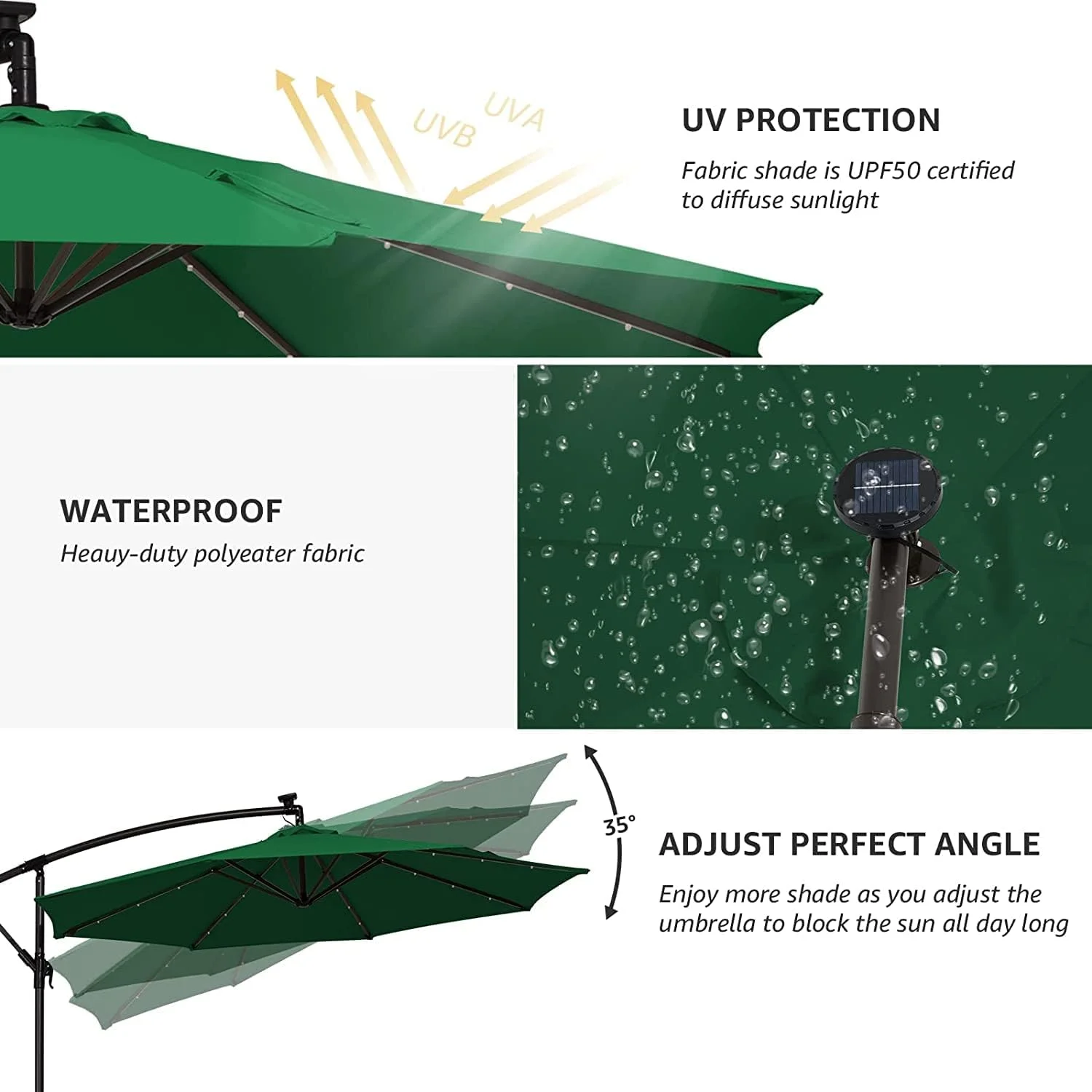 UVB UVA

UV PROTECTION

Fabric shade is UPF50 certified to diffuse sunlight

WATERPROOF

Heauy-duty polyeater fabric

35°

ADJUST PERFECT ANGLE

Enjoy more shade as you adjust the umbrella to block the sun all day long